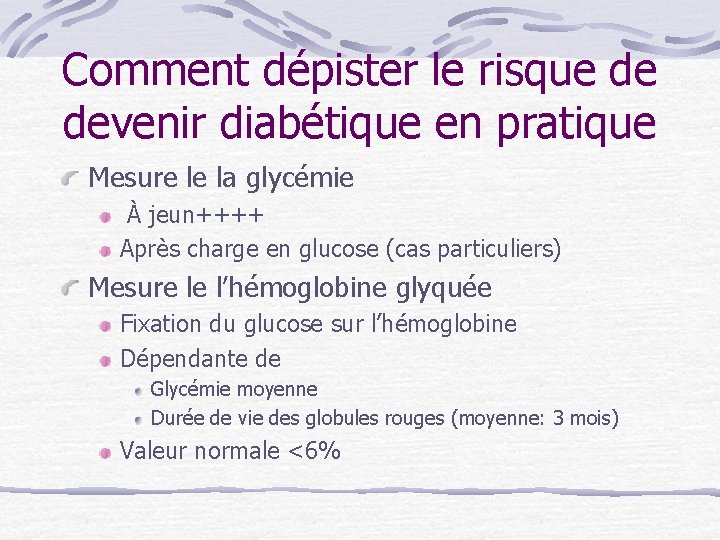 Comment dépister le risque de devenir diabétique en pratique

Mesure le la glycémie

À jeun++++

Après charge en glucose (cas particuliers)

Mesure le l'hémoglobine glyquée

Fixation du glucose sur l'hémoglobine

Dépendante de

Glycémie moyenne

Durée de vie des globules rouges (moyenne: 3 mois)

Valeur normale <6%